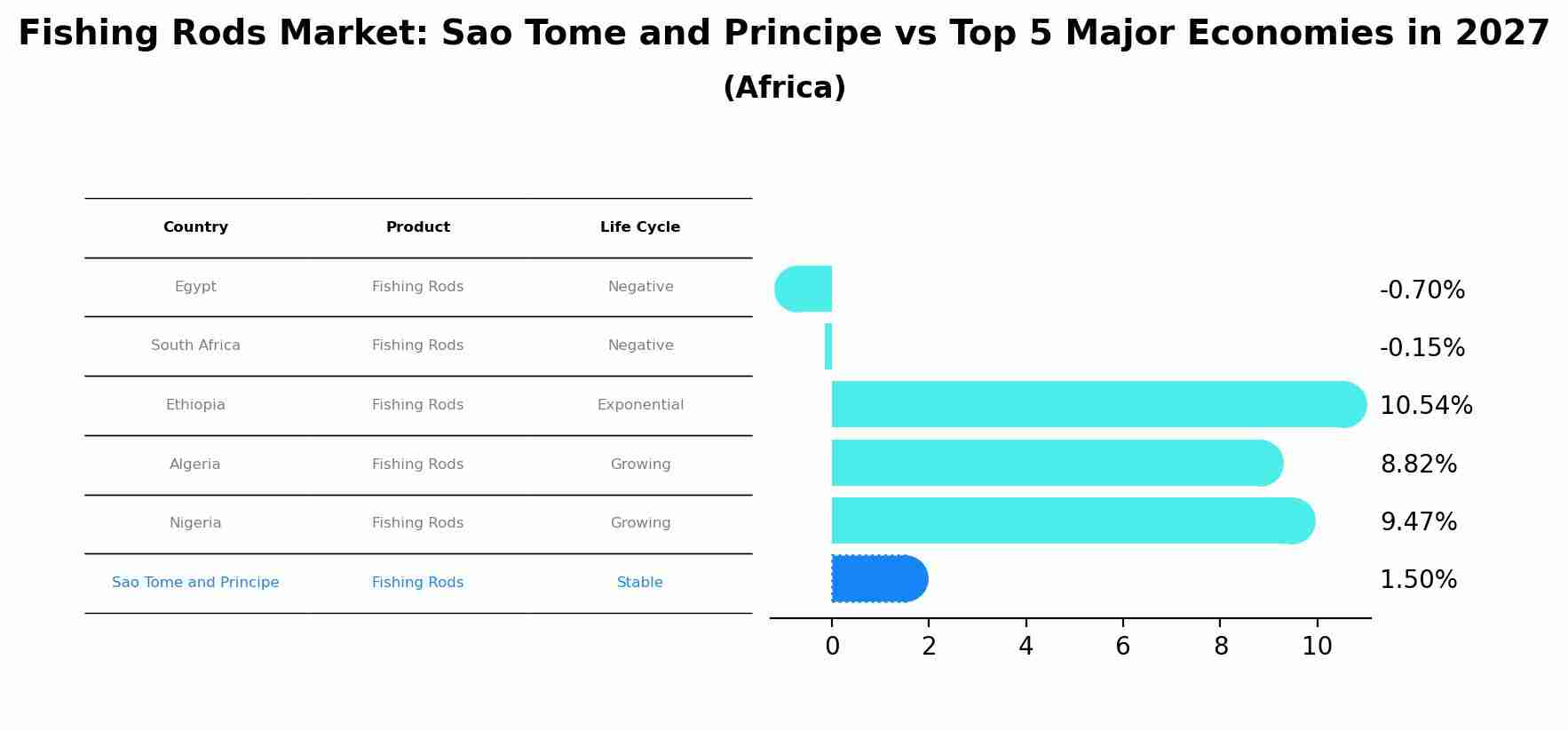 Fishing Rods Market: Sao Tome and Principe vs Top 5 Major Economies in 2027
(Africa)

| Country | Product | Life Cycle |
|---|---|---|
| Egypt | Fishing Rods | Negative |
| South Africa | Fishing Rods | Negative |
| Ethiopia | Fishing Rods | Exponential |
| Algeria | Fishing Rods | Growing |
| Nigeria | Fishing Rods | Growing |
| Sao Tome and Principe | Fishing Rods | Stable |

-0.70%
-0.15%
10.54%
8.82%
9.47%
1.50%

0 2 4 6 8 10